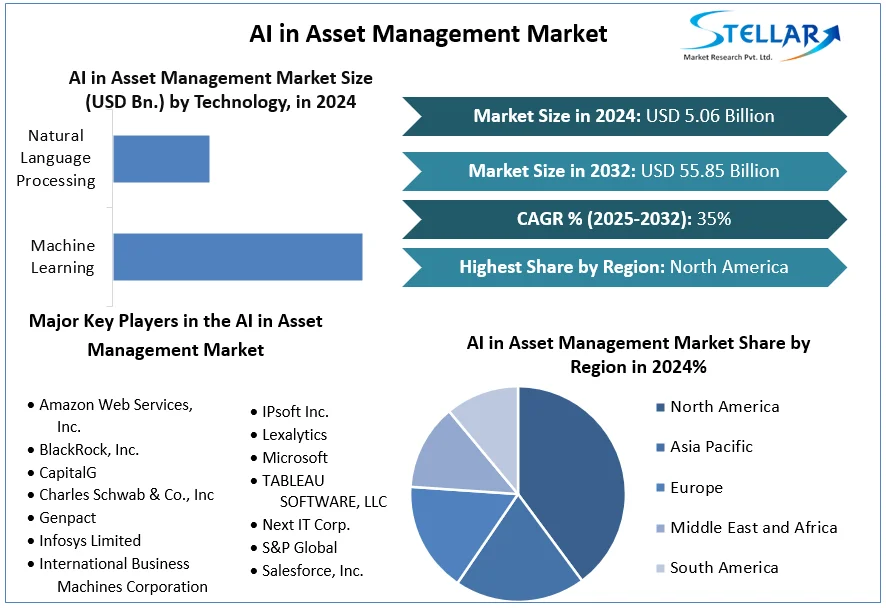 AI in Asset Management Market

STELLAR
Market Research Pvt. Ltd.

AI in Asset Management Market Size (USD Bn.) by Technology, in 2024

Natural Language Processing

Machine Learning

Market Size in 2024: USD 5.06 Billion

Market Size in 2032: USD 55.85 Billion

CAGR % (2025-2032): 35%

Highest Share by Region: North America

Major Key Players in the AI in Asset Management Market

• Amazon Web Services, Inc.
• BlackRock, Inc.
• CapitalG
• Charles Schwab & Co., Inc
• Genpact
• Infosys Limited
• International Business Machines Corporation

• IPsoft Inc.
• Lexalytics
• Microsoft
• TABLEAU SOFTWARE, LLC
• Next IT Corp.
• S&P Global
• Salesforce, Inc.

AI in Asset Management Market Share by Region in 2024%

North America
Asia Pacific
Europe
Middle East and Africa
South America